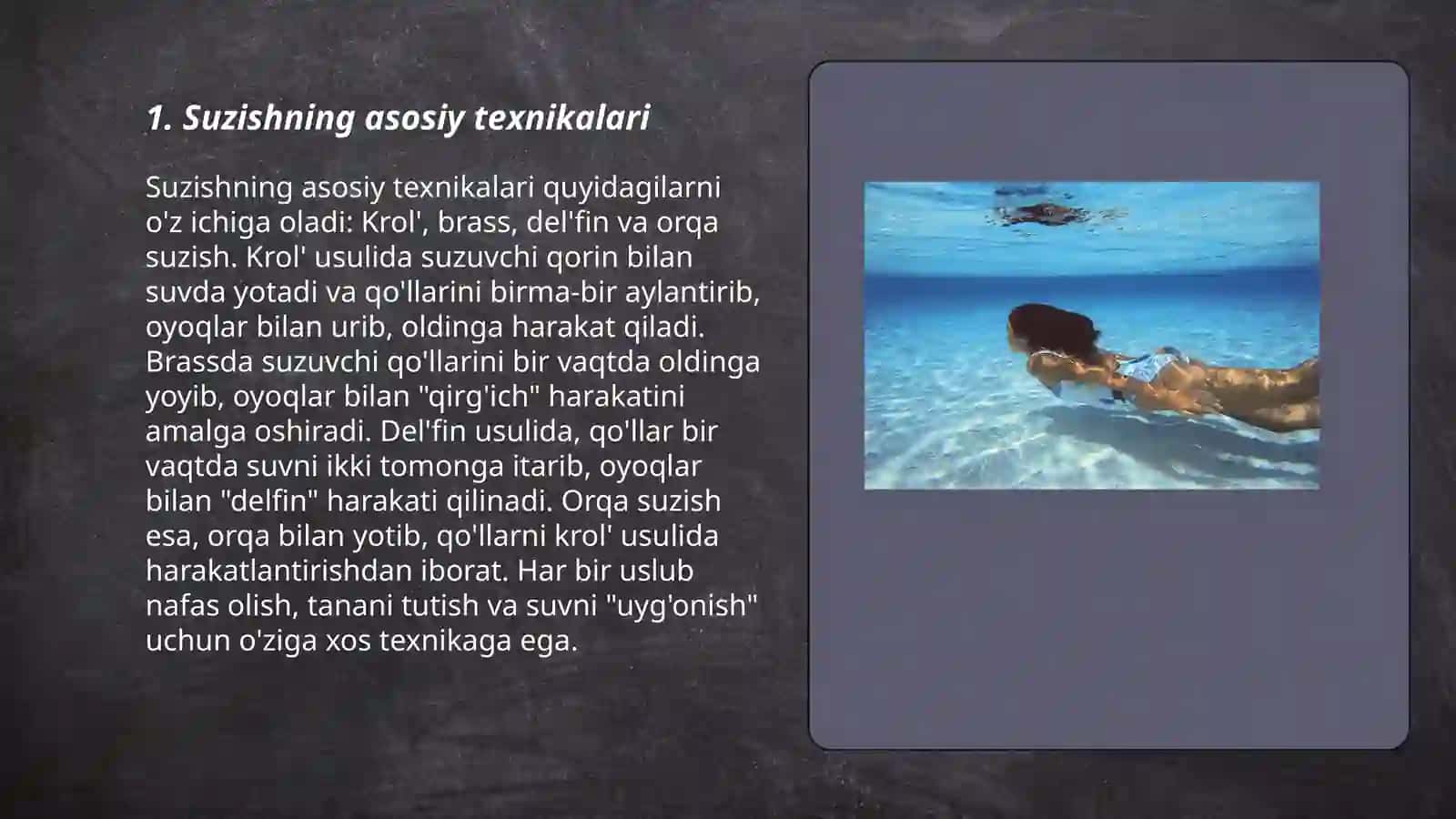 1. Suzishning asosiy texnikalari

Suzishning asosiy texnikalari quyidagilarni o'z ichiga oladi: Krol', brass, del'fin va orqa suzish. Krol' usulida suzuvchi qorin bilan suvda yotadi va qo'llarini birma-bir aylantirib, oyoqlar bilan urib, oldinga harakat qiladi. Brassda suzuvchi qo'llarini bir vaqtda oldinga yoyib, oyoqlar bilan "qirg'ich" harakatini amalga oshiradi. Del'fin usulida, qo'llar bir vaqtda suvni ikki tomonga itarib, oyoqlar bilan "delfin" harakati qilinadi. Orqa suzish esa, orqa bilan yotib, qo'llarni krol' usulida harakatlantirishdan iborat. Har bir uslub nafas olish, tanani tutish va suvni "uyg'onish" uchun o'ziga xos texnikaga ega.